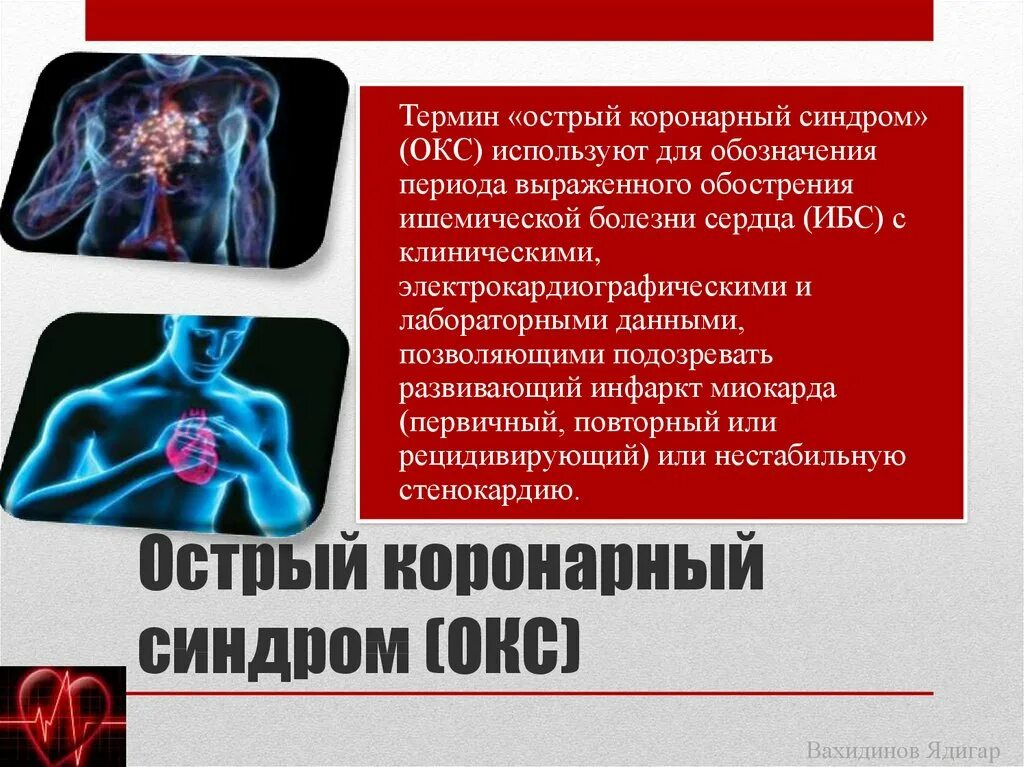 Термин «острый коронарный синдром» (ОКС) используют для обозначения периода выраженного обострения ишемической болезни сердца (ИБС) с клиническими, электрокардиографическими и лабораторными данными, позволяющими подозревать развивающий инфаркт миокарда (первичный, повторный или рецидивирующий) или нестабильную стенокардию.

Острый коронарный синдром (ОКС)

Вахидинов Ядигар